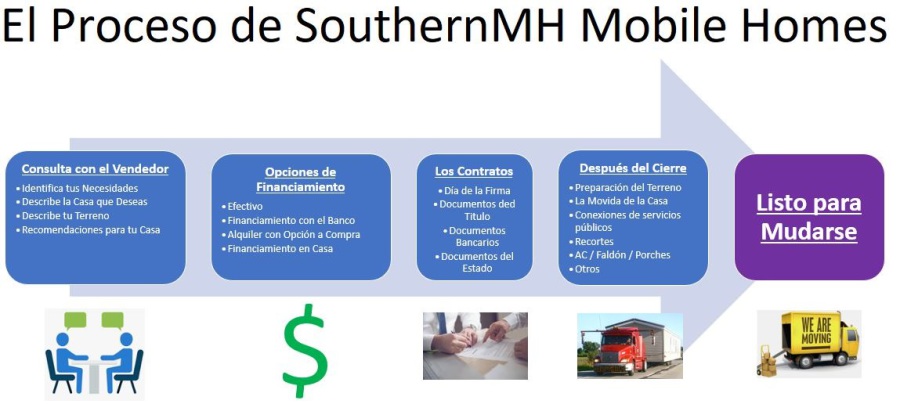 El Proceso de SouthernMH Mobile Homes

Consulta con el Vendedor
• Identifica tus Necesidades
• Describe la Casa que Deseas
• Describe tu Terreno
• Recomendaciones para tu Casa

Opciones de Financiamiento
• Efectivo
• Financiamiento con el Banco
• Alquiler con Opción a Compra
• Financiamiento en Casa

Los Contratos
• Día de la Firma
• Documentos ded Titulo
• Documentos Bancarios
• Documentos del Estado

Después del Cierre
• Preparación del Terreno
• La Movida de la Casa
• Conexiones de servicios públicos
• Recortes
• AC / Faldón / Porches
• Otros

Listo para Mudarse

$

WE ARE MOVING